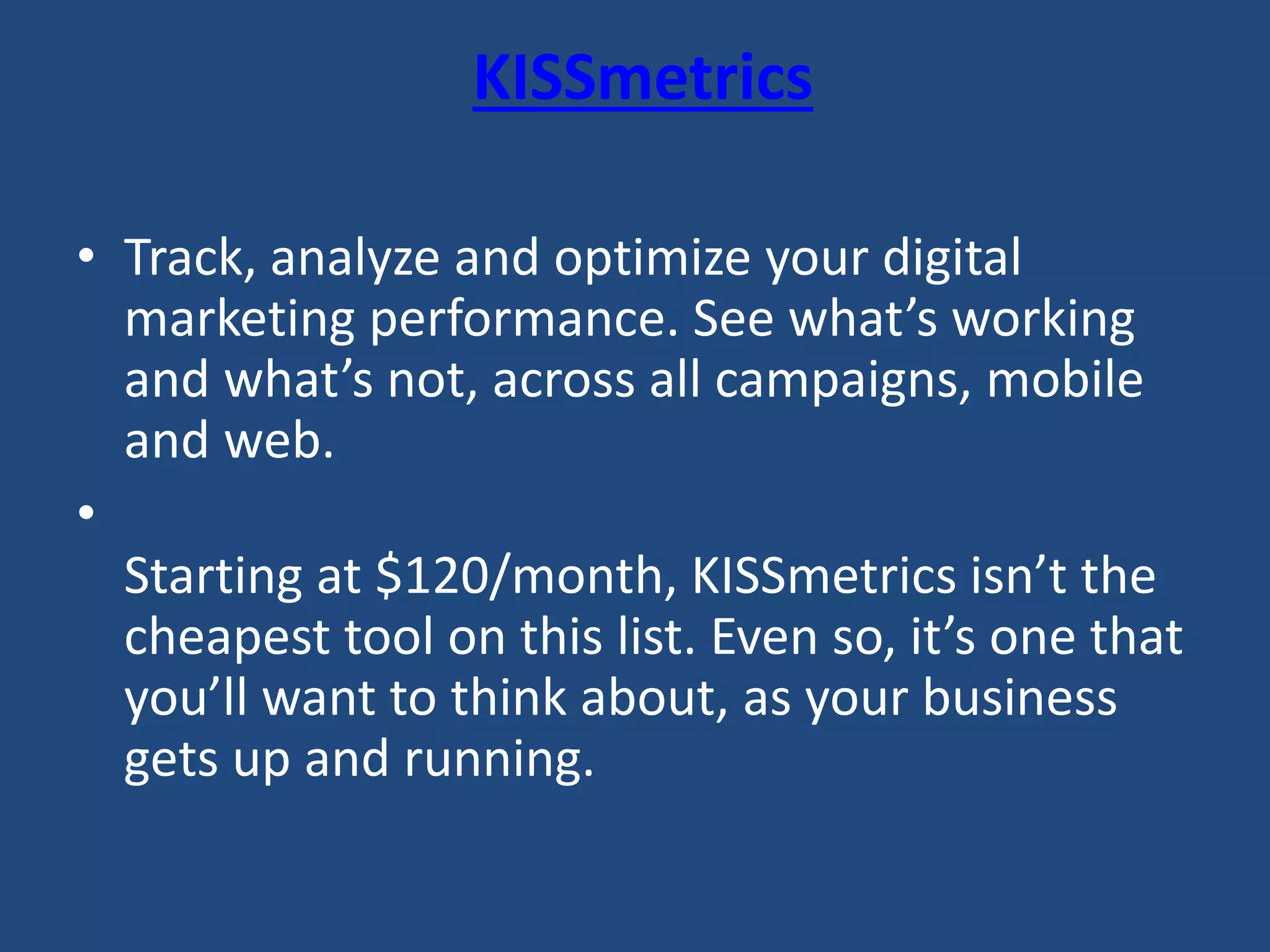 KISSmetrics

• Track, analyze and optimize your digital marketing performance. See what’s working and what’s not, across all campaigns, mobile and web.

•

Starting at \$120/month, KISSmetrics isn’t the cheapest tool on this list. Even so, it’s one that you’ll want to think about, as your business gets up and running.